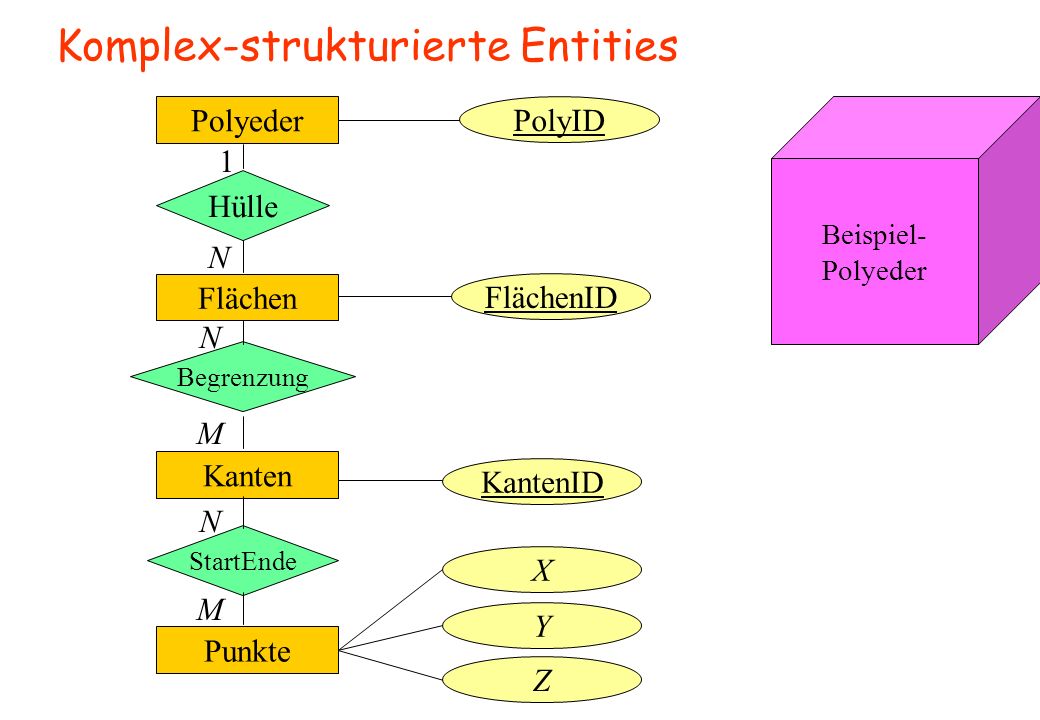 Komplex-strukturierte Entities

Polyeder
PolyID
1
Hülle
N
Flächen
FlächenID
N
Begrenzung
M
Kanten
KantenID
N
StartEnde
M
Punkte
X
Y
Z

Beispiel-Polyeder